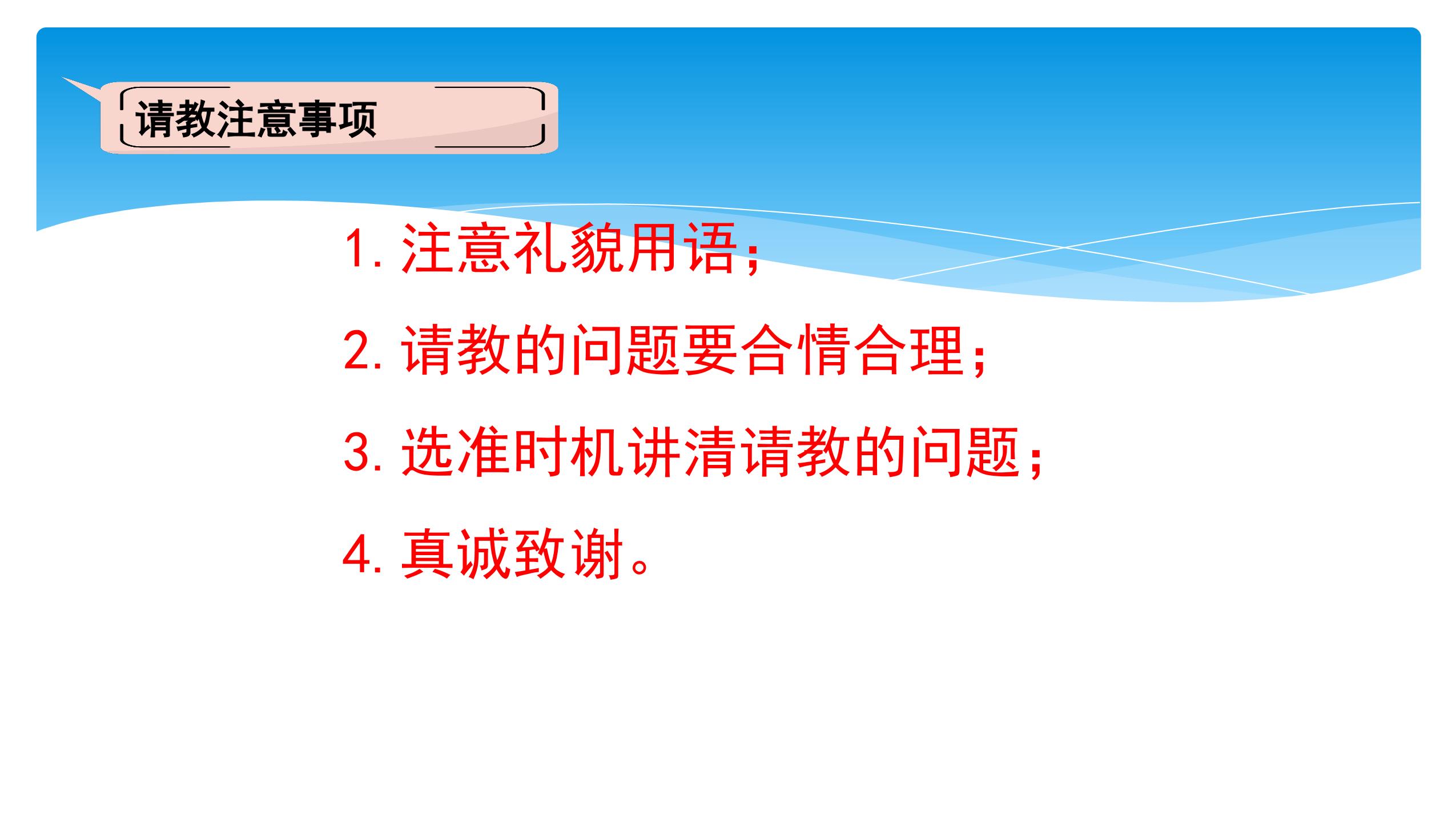 请教注意事项

1. 注意礼貌用语；

2. 请教的问题要合情合理；

3. 选准时机讲清请教的问题；

4. 真诚致谢。